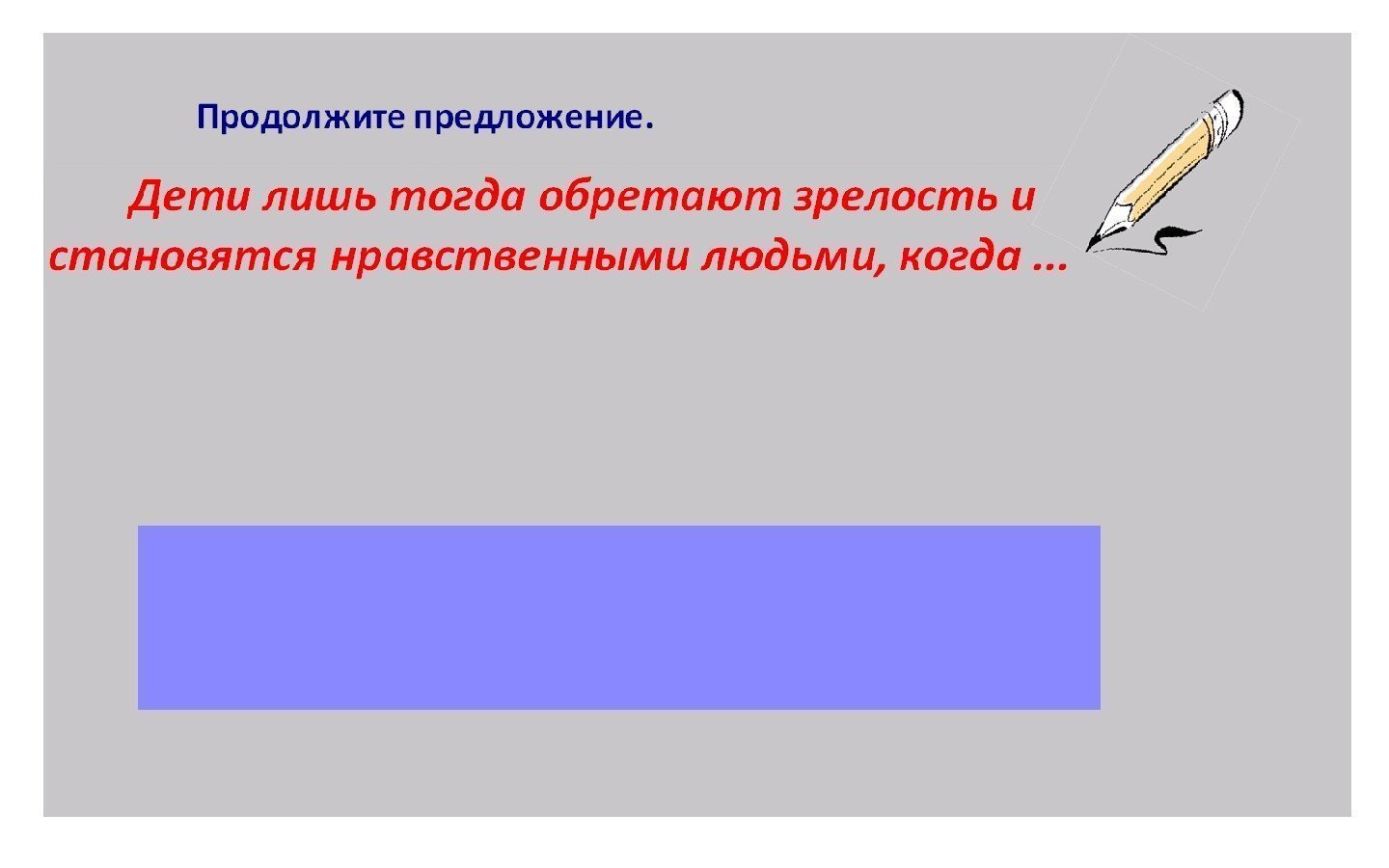 Продолжите предложение.

Дети лишь тогда обретают зрелость и становятся нравственными людьми, когда ...